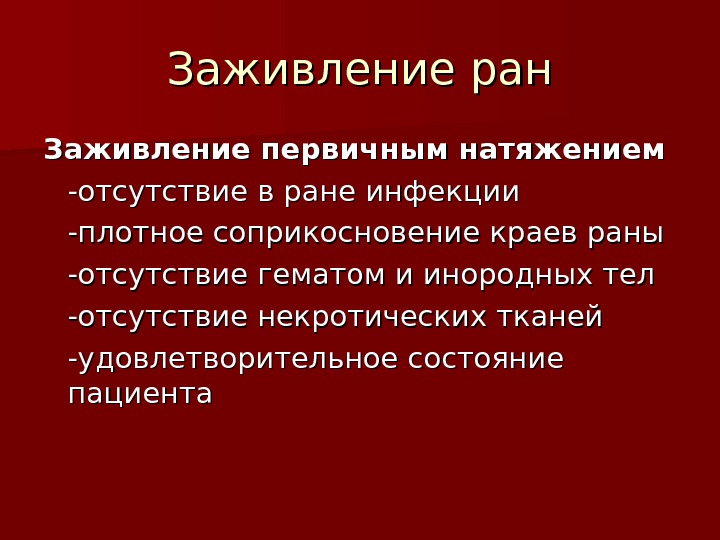 Заживление ран

Заживление первичным натяжением

-отсутствие в ране инфекции

-плотное соприкосновение краев раны

-отсутствие гематом и инородных тел

-отсутствие некротических тканей

-удовлетворительное состояние пациента